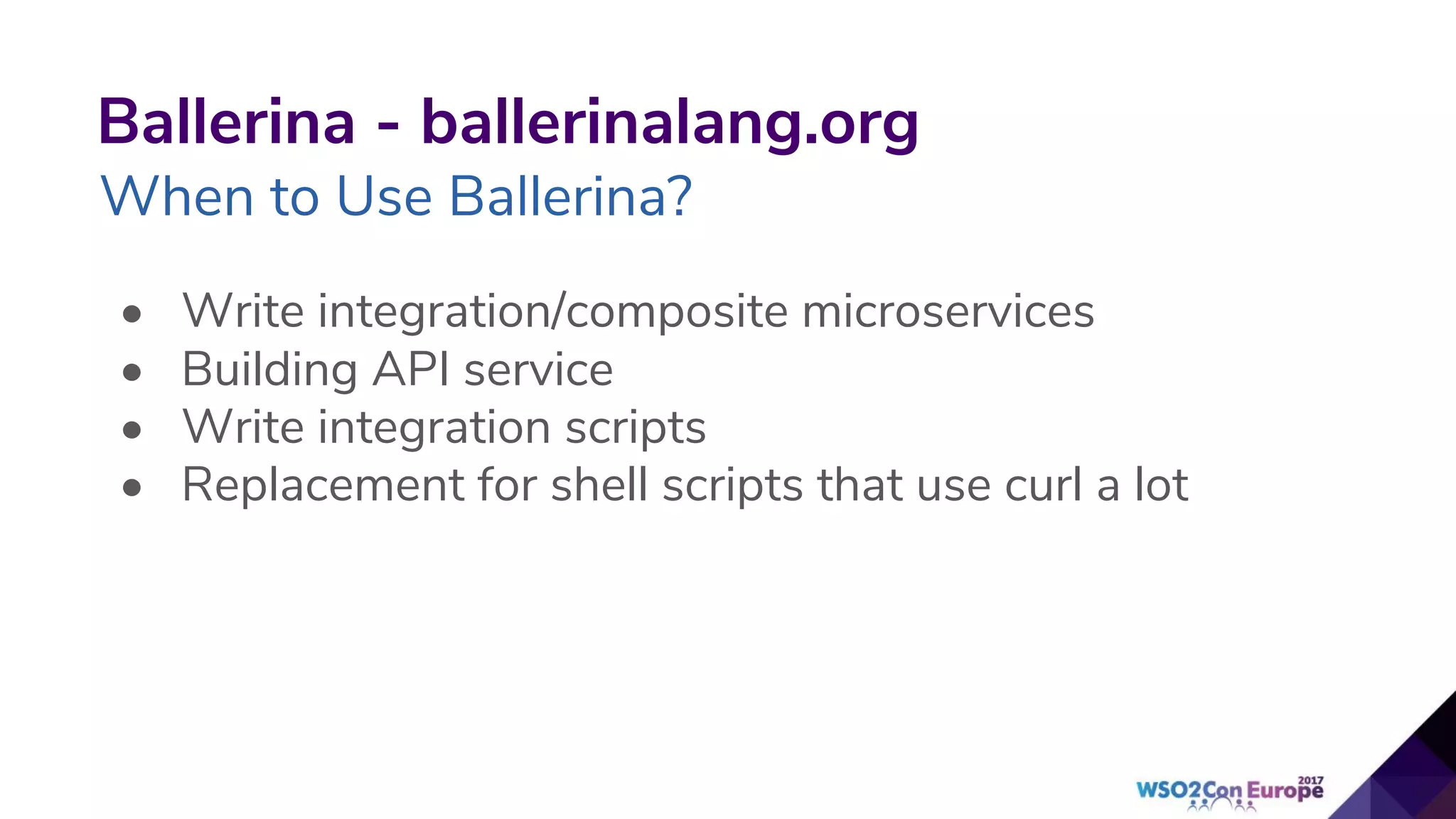 Ballerina - ballerinalang.org
When to Use Ballerina?

- Write integration/composite microservices
- Building API service
- Write integration scripts
- Replacement for shell scripts that use curl a lot

WSO2Con Europe 2017